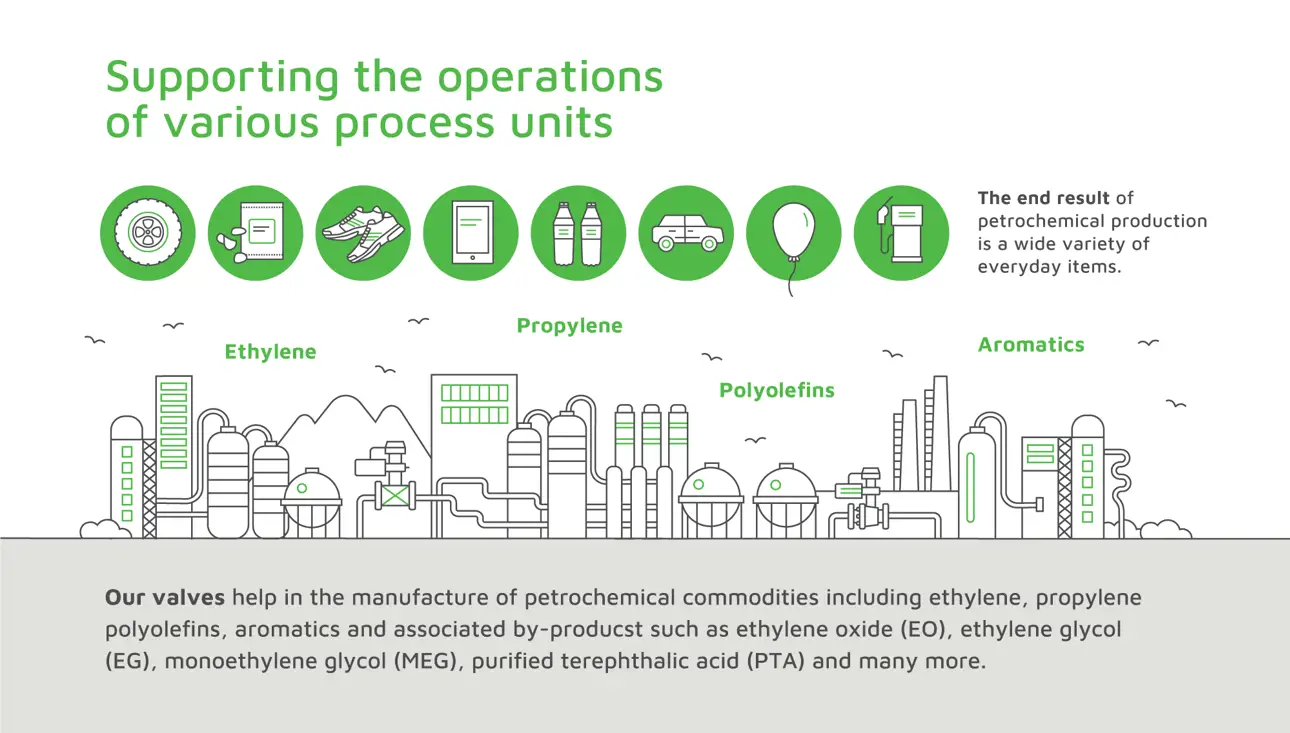 Supporting the operations of various process units

The end result of petrochemical production is a wide variety of everyday items.

Ethylene

Propylene

Polyolefins

Aromatics

Our valves help in the manufacture of petrochemical commodities including ethylene, propylene polyolefins, aromatics and associated by-producst such as ethylene oxide (EO), ethylene glycol (EG), monoethylene glycol (MEG), purified terephthalic acid (PTA) and many more.